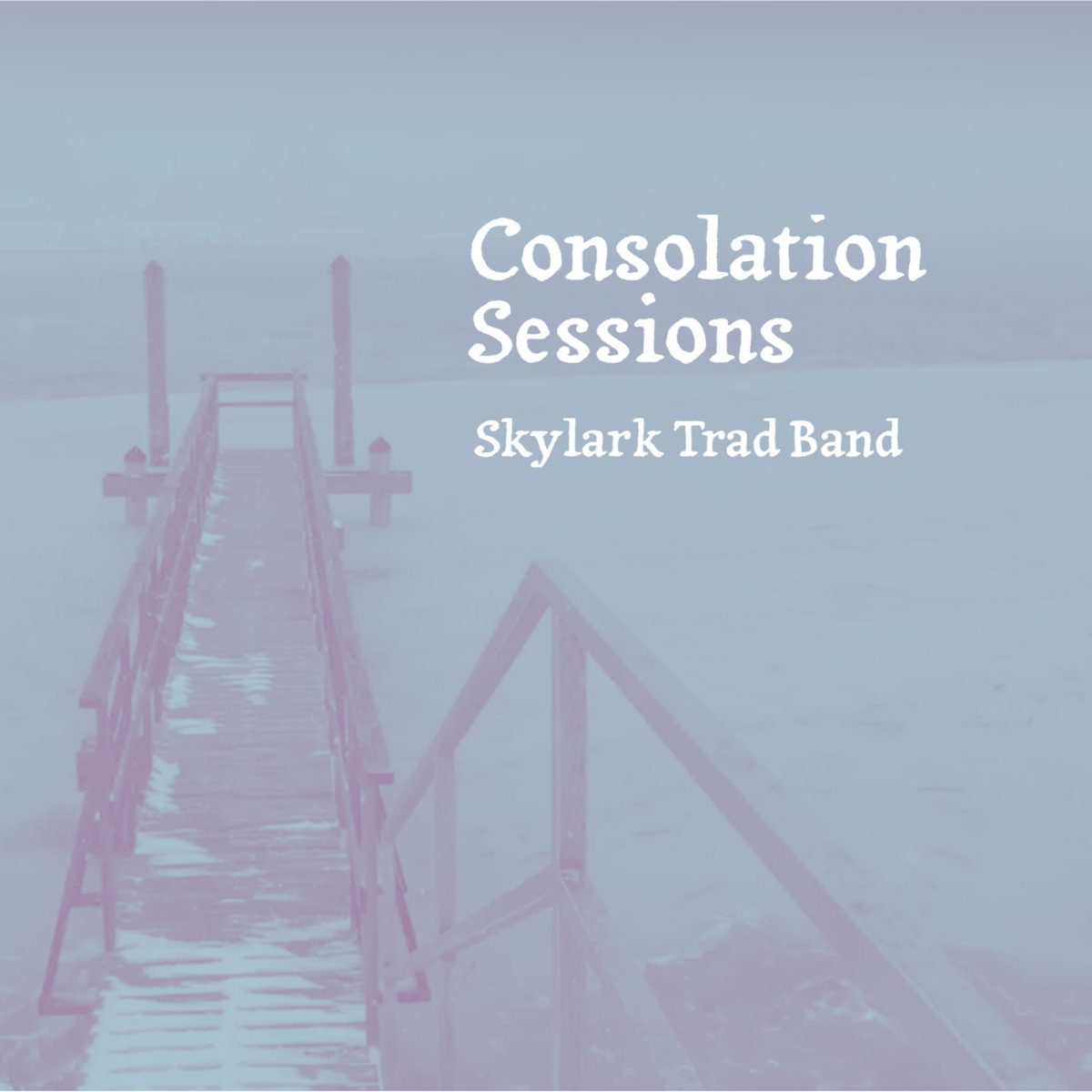 Consolation Sessions

Skylark Trad Band